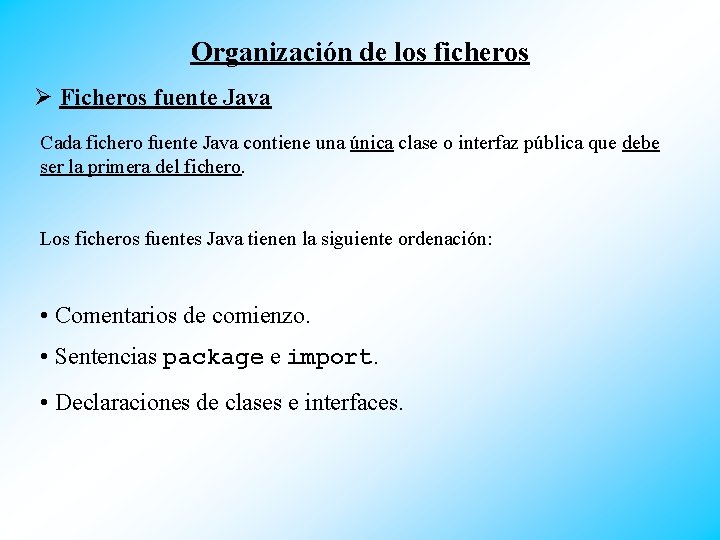 Organización de los ficheros

➢ Ficheros fuente Java

Cada fichero fuente Java contiene una única clase o interfaz pública que debe ser la primera del fichero.

Los ficheros fuentes Java tienen la siguiente ordenación:

• Comentarios de comienzo.

• Sentencias package e import.

• Declaraciones de clases e interfaces.